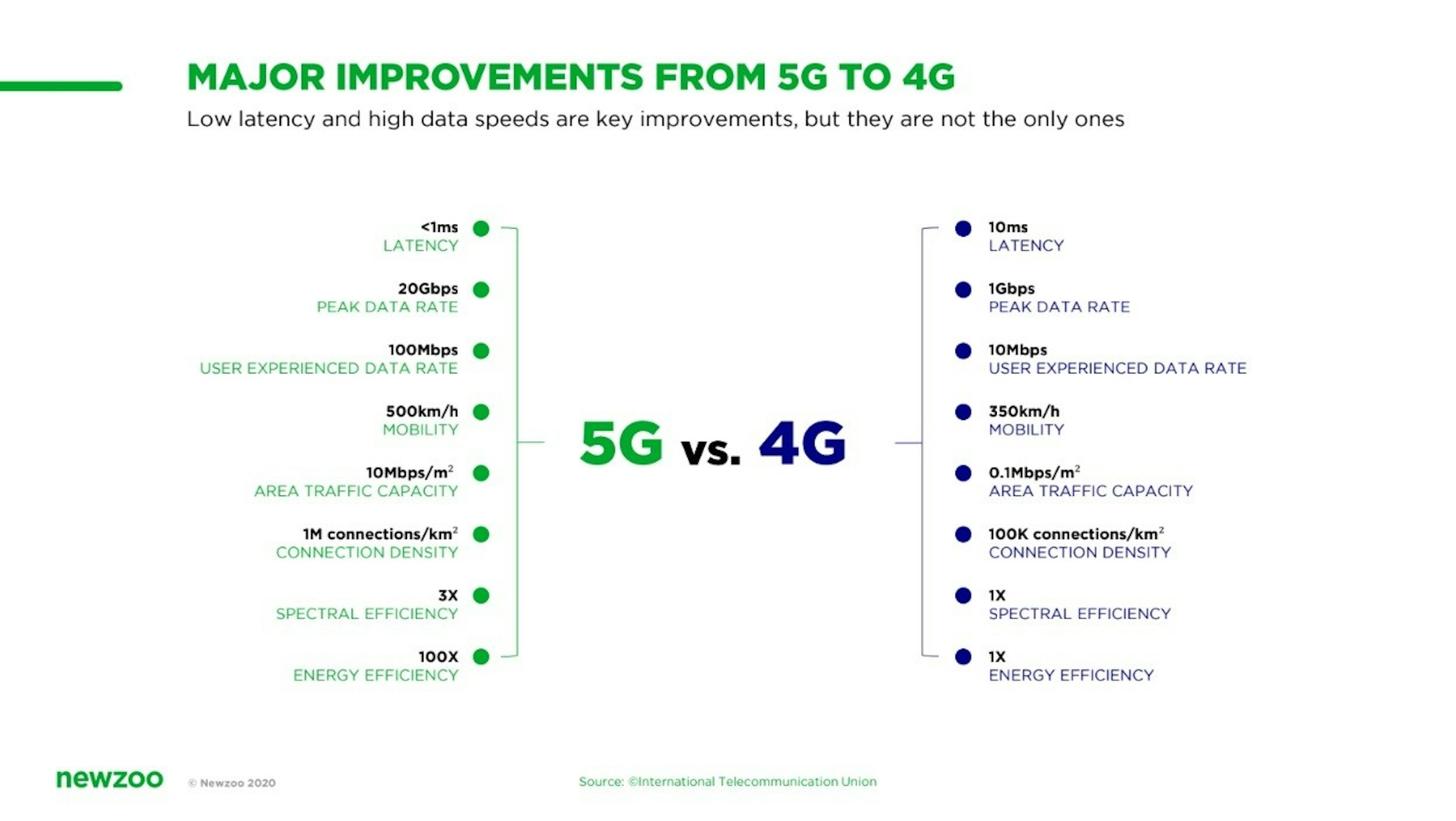 MAJOR IMPROVEMENTS FROM 5G TO 4G

Low latency and high data speeds are key improvements, but they are not the only ones

<1ms
LATENCY

20Gbps
PEAK DATA RATE

100Mbps
USER EXPERIENCED DATA RATE

500km/h
MOBILITY

10Mbps/m$^2$
AREA TRAFFIC CAPACITY

1M connections/km$^2$
CONNECTION DENSITY

3X
SPECTRAL EFFICIENCY

100X
ENERGY EFFICIENCY

5G vs. 4G

10ms
LATENCY

1Gbps
PEAK DATA RATE

10Mbps
USER EXPERIENCED DATA RATE

350km/h
MOBILITY

0.1Mbps/m$^2$
AREA TRAFFIC CAPACITY

100K connections/km$^2$
CONNECTION DENSITY

1X
SPECTRAL EFFICIENCY

1X
ENERGY EFFICIENCY

newzoo © Newzoo 2020

Source: ©International Telecommunication Union